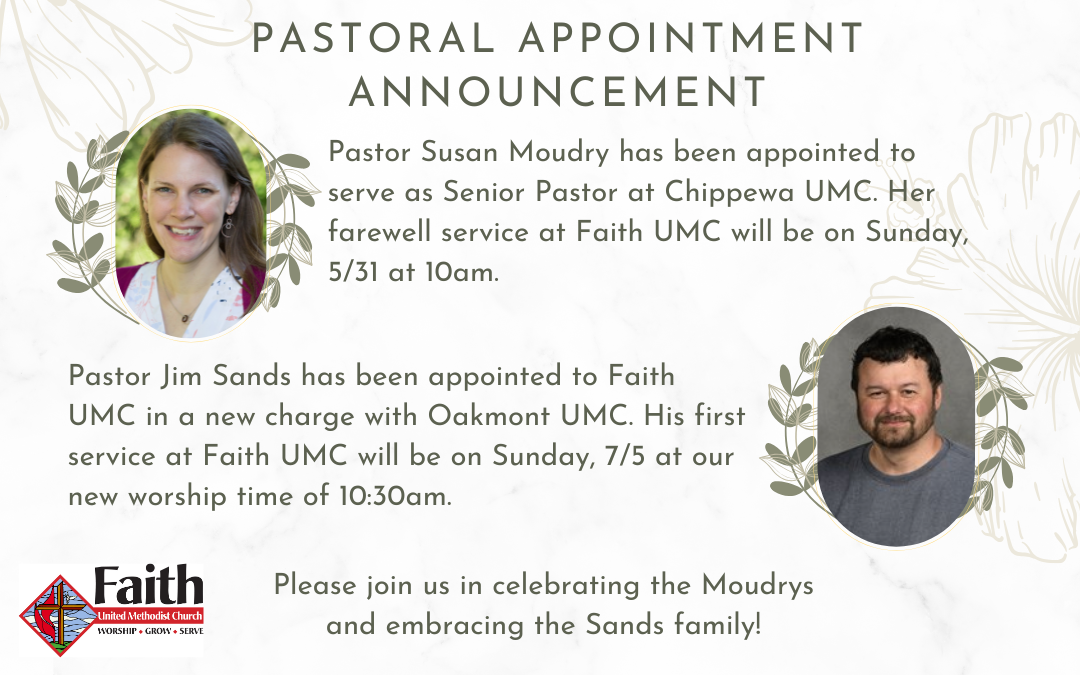 PASTORAL APPOINTMENT ANNOUNCEMENT

Pastor Susan Moudry has been appointed to serve as Senior Pastor at Chippewa UMC. Her farewell service at Faith UMC will be on Sunday, 5/31 at 10am.

Pastor Jim Sands has been appointed to Faith UMC in a new charge with Oakmont UMC. His first service at Faith UMC will be on Sunday, 7/5 at our new worship time of 10:30am.

Faith
United Methodist Church
WORSHIP • GROW • SERVE

Please join us in celebrating the Moudrys and embracing the Sands family!